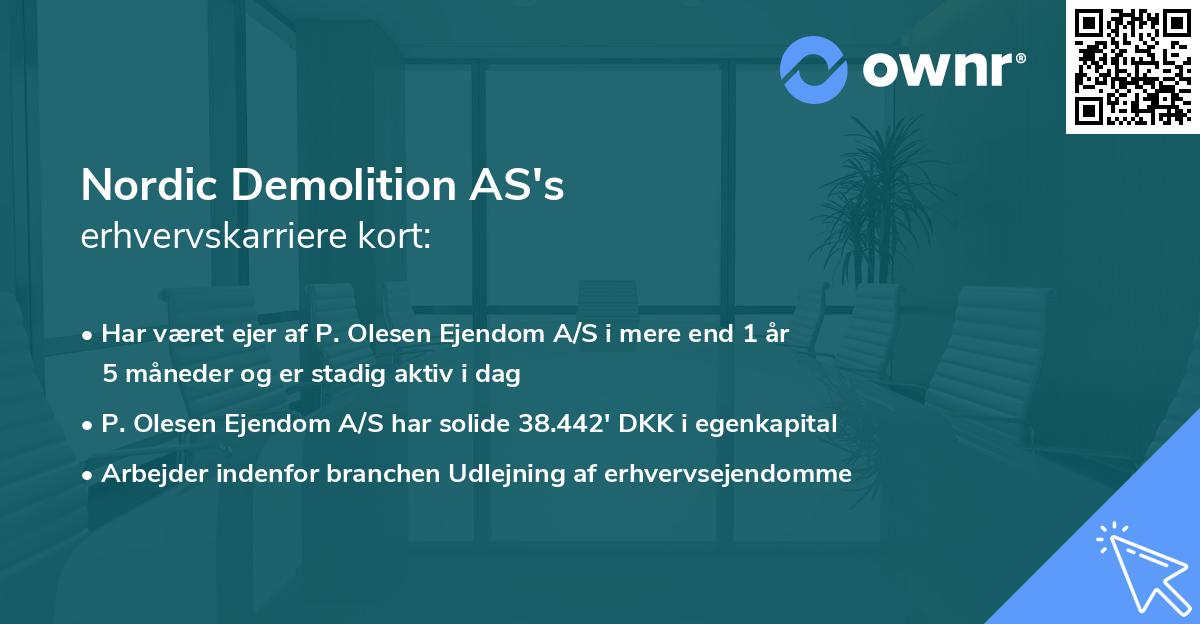 ownr®

Nordic Demolition AS's
erhvervskarriere kort:

• Har været ejer af P. Olesen Ejendom A/S i mere end 1 år 5 måneder og er stadig aktiv i dag
• P. Olesen Ejendom A/S har solide 38.442' DKK i egenkapital
• Arbejder indenfor branchen Udlejning af erhvervsejendomme